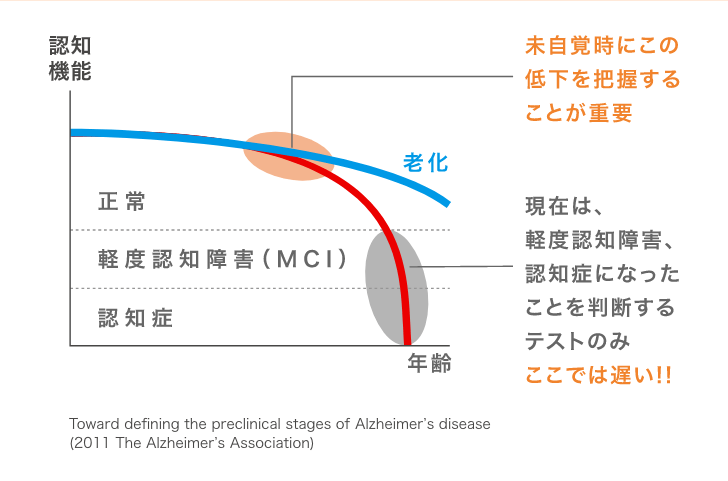 認知機能

未自覚時にこの低下を把握することが重要

老化

正常

軽度認知障害(MCI)

認知症

年齢

現在は、軽度認知障害、認知症になったことを判断するテストのみ
ここでは遅い!!

Toward defining the preclinical stages of Alzheimer's disease (2011 The Alzheimer's Association)